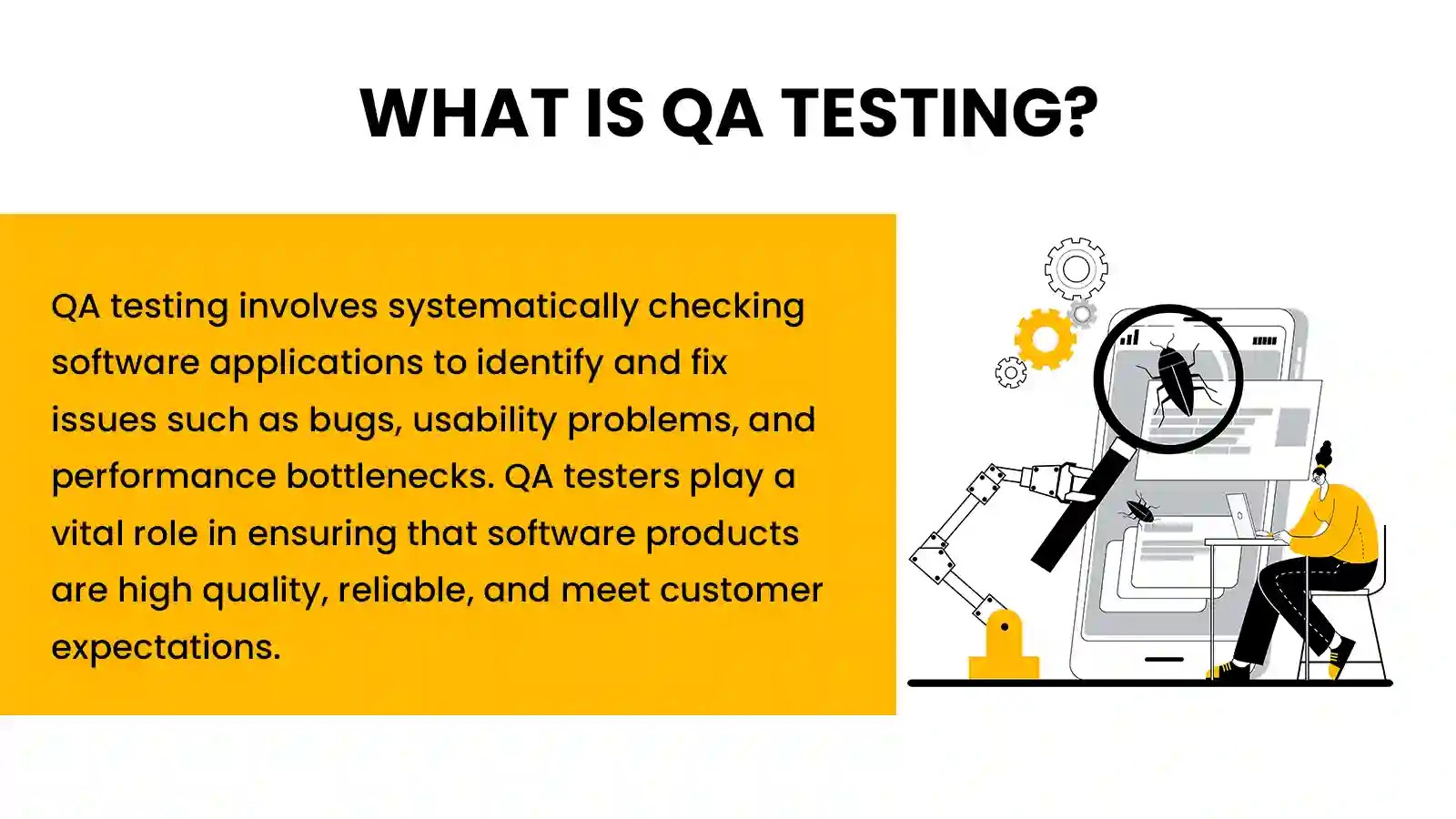 WHAT IS QA TESTING?

QA testing involves systematically checking software applications to identify and fix issues such as bugs, usability problems, and performance bottlenecks. QA testers play a vital role in ensuring that software products are high quality, reliable, and meet customer expectations.